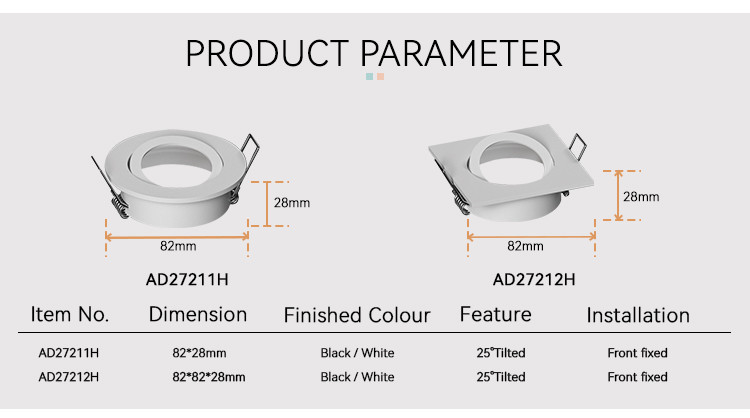 PRODUCT PARAMETER

28mm

82mm

AD27211H

28mm

82mm

AD27212H

| Item No. | Dimension | Finished Colour | Feature | Installation |
|---|---|---|---|---|
| AD27211H | 82*28mm | Black / White | 25°Tilted | Front fixed |
| AD27212H | 82*82*28mm | Black / White | 25°Tilted | Front fixed |